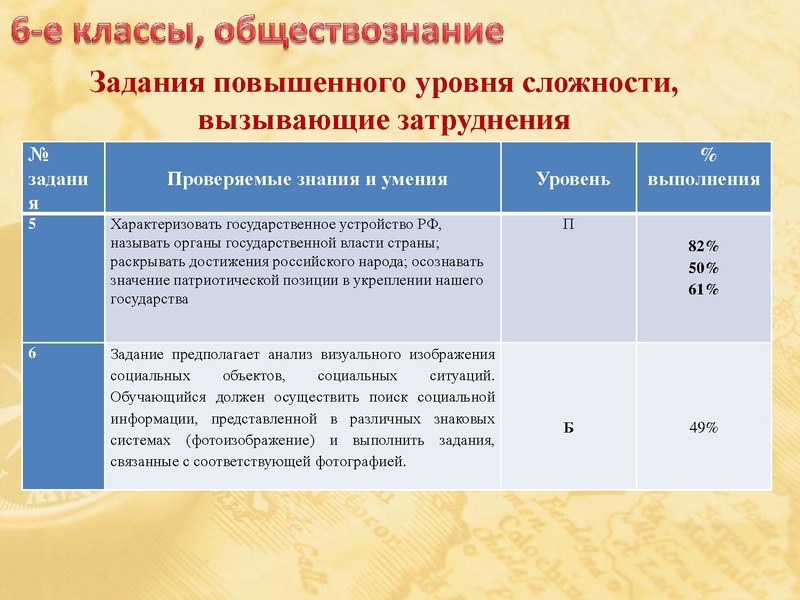 6-е классы, обществознание

Задания повышенного уровня сложности, вызывающие затруднения

| № задания | Проверяемые знания и умения | Уровень | % выполнения |
|---|---|---|---|
| 5 | Характеризовать государственное устройство РФ, называть органы государственной власти страны; раскрывать достижения российского народа; осознавать значение патриотической позиции в укреплении нашего государства | П | 82% 50% 61% |
| 6 | Задание предполагает анализ визуального изображения социальных объектов, социальных ситуаций. Обучающийся должен осуществить поиск социальной информации, представленной в различных знаковых системах (фотоизображение) и выполнить задания, связанные с соответствующей фотографией. | Б | 49% |